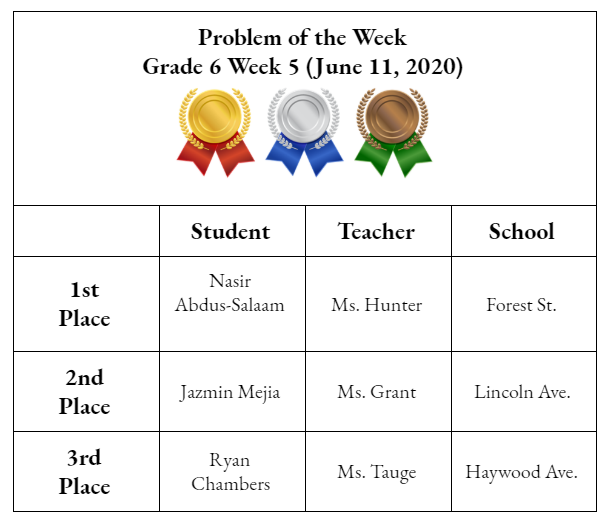 Problem of the Week
Grade 6 Week 5 (June 11, 2020)

| | Student | Teacher | School |
|---|---|---|---|
| 1st Place | Nasir Abdus-Salaam | Ms. Hunter | Forest St. |
| 2nd Place | Jazmin Mejia | Ms. Grant | Lincoln Ave. |
| 3rd Place | Ryan Chambers | Ms. Tauge | Haywood Ave. |